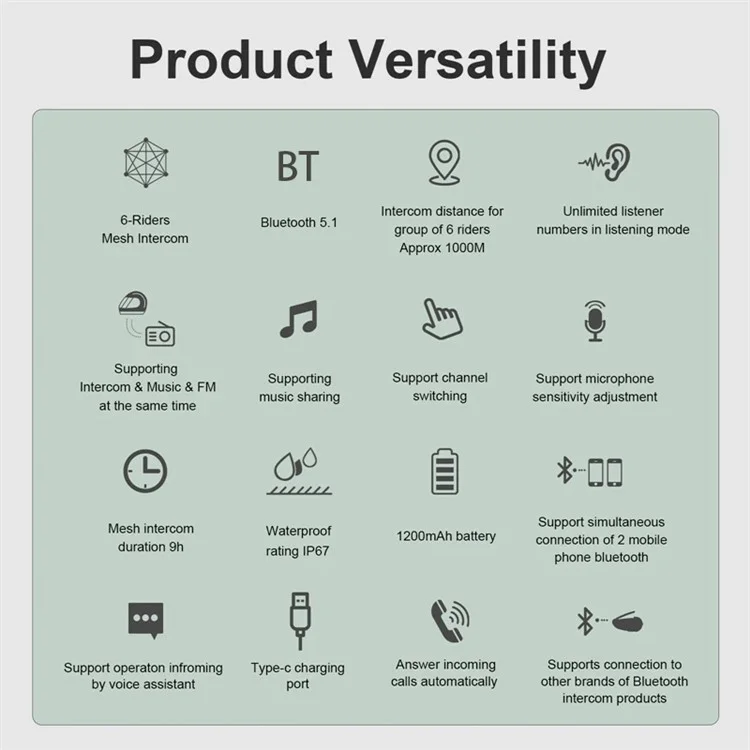 Product Versatility

6-Riders
Mesh Intercom

BT
Bluetooth 5.1

Intercom distance for group of 6 riders Approx 1000M

Unlimited listener numbers in listening mode

Supporting Intercom & Music & FM at the same time

Supporting music sharing

Support channel switching

Support microphone sensitivity adjustment

Mesh intercom duration 9h

Waterproof rating IP67

1200mAh battery

Support simultaneous connection of 2 mobile phone bluetooth

Support operaton infroming by voice assistant

Type-c charging port

Answer incoming calls automatically

Supports connection to other brands of Bluetooth intercom products